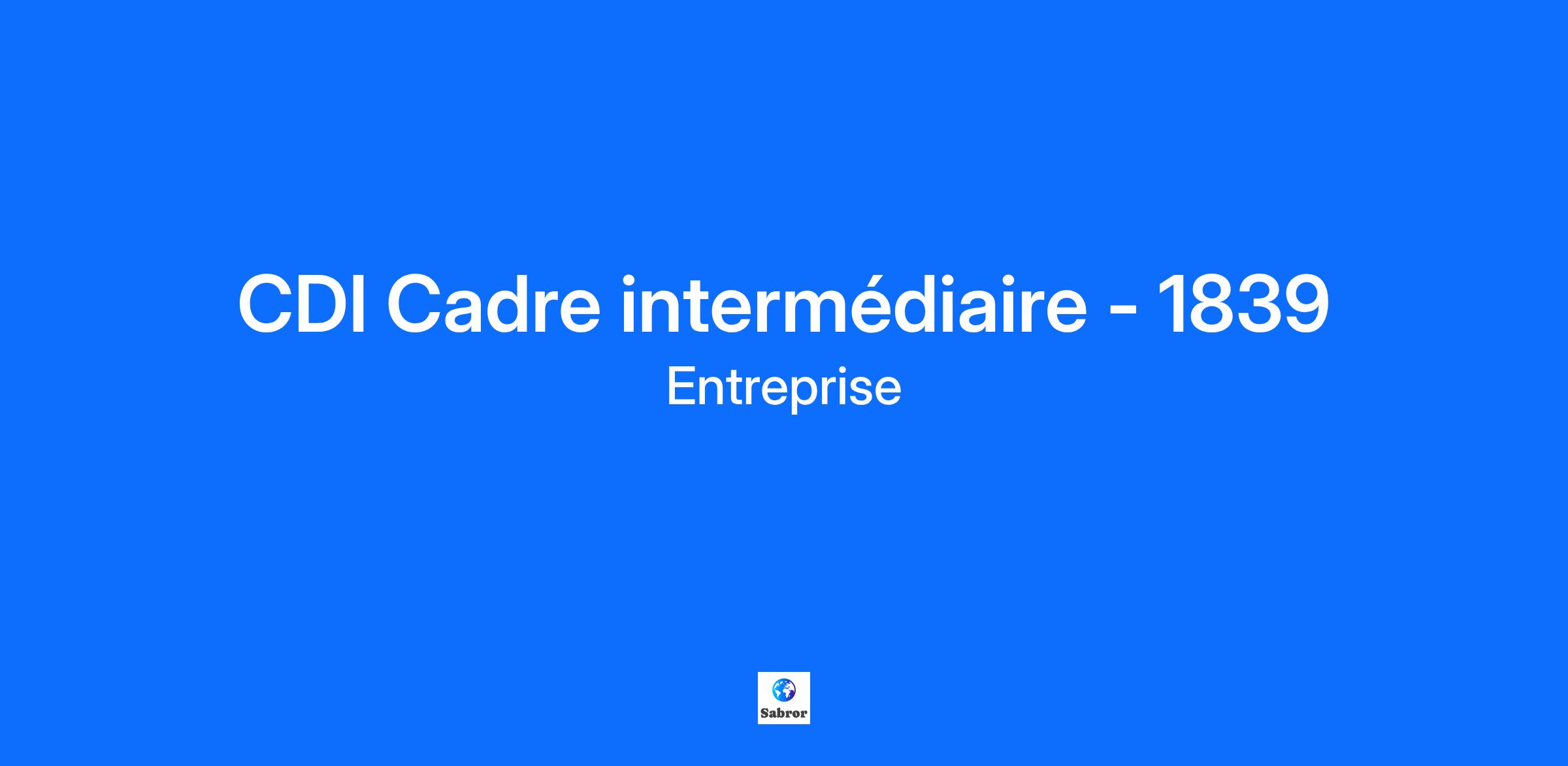 CDI Cadre intermédiaire - 1839

Entreprise

Sabror